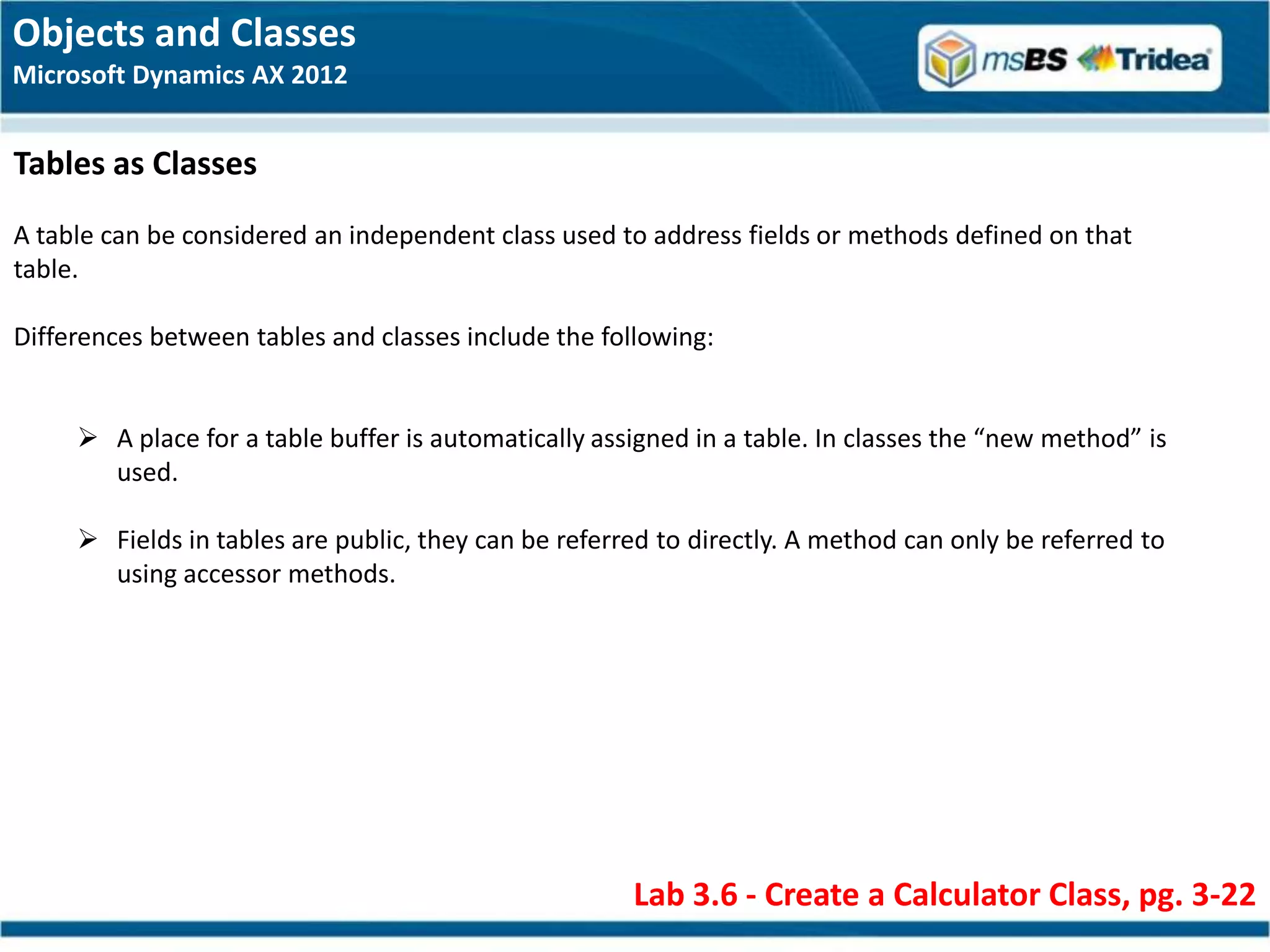 Objects and Classes
Microsoft Dynamics AX 2012

msBS Tridea

Tables as Classes

A table can be considered an independent class used to address fields or methods defined on that table.

Differences between tables and classes include the following:

➢ A place for a table buffer is automatically assigned in a table. In classes the “new method” is used.

➢ Fields in tables are public, they can be referred to directly. A method can only be referred to using accessor methods.

Lab 3.6 - Create a Calculator Class, pg. 3-22